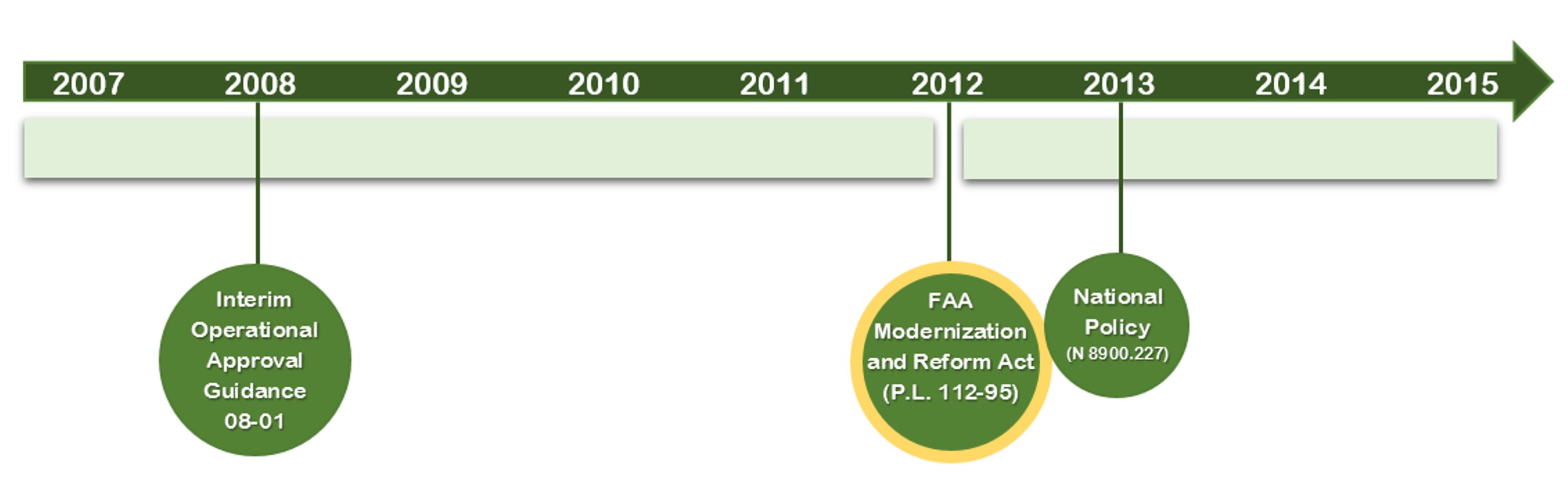 2007 2008 2009 2010 2011 2012 2013 2014 2015

Interim Operational Approval Guidance 08-01

FAA Modernization and Reform Act (P.L. 112-95)

National Policy (N 8900.227)